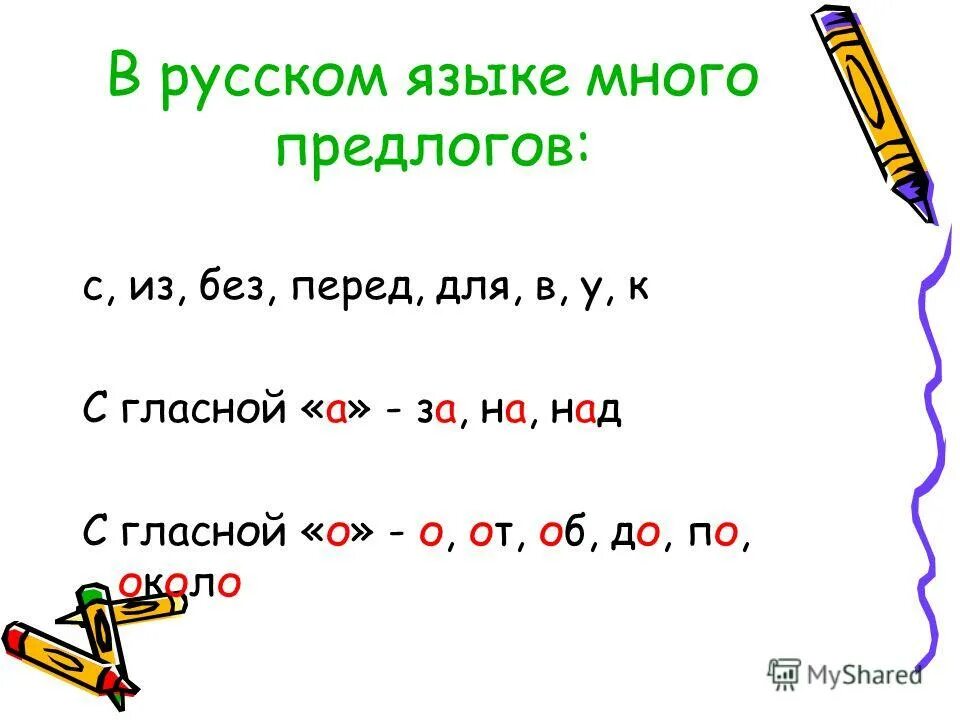 В русском языке много предлогов:

с, из, без, перед, для, в, у, к

С гласной «а» - за, на, над

С гласной «о» - о, от, об, до, по, около

MyShared